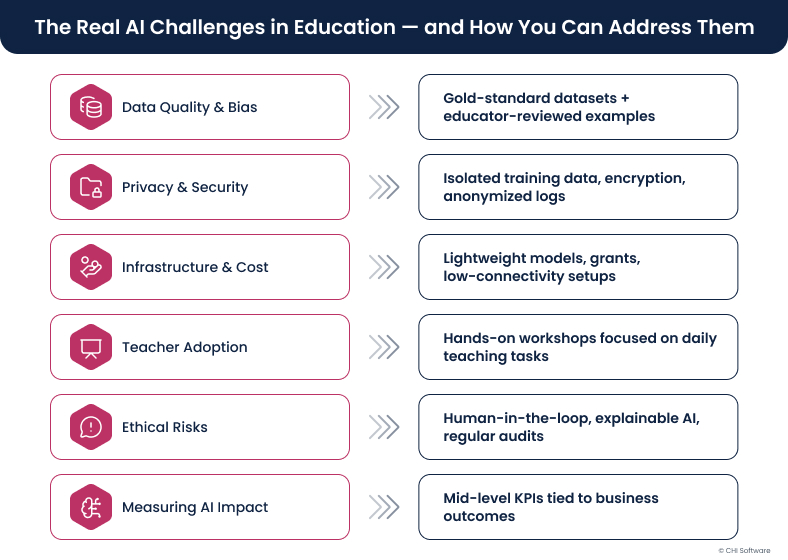 The Real AI Challenges in Education — and How You Can Address Them

Data Quality & Bias

Gold-standard datasets + educator-reviewed examples

Privacy & Security

Isolated training data, encryption, anonymized logs

Infrastructure & Cost

Lightweight models, grants, low-connectivity setups

Teacher Adoption

Hands-on workshops focused on daily teaching tasks

Ethical Risks

Human-in-the-loop, explainable AI, regular audits

Measuring AI Impact

Mid-level KPIs tied to business outcomes

© CHI Software